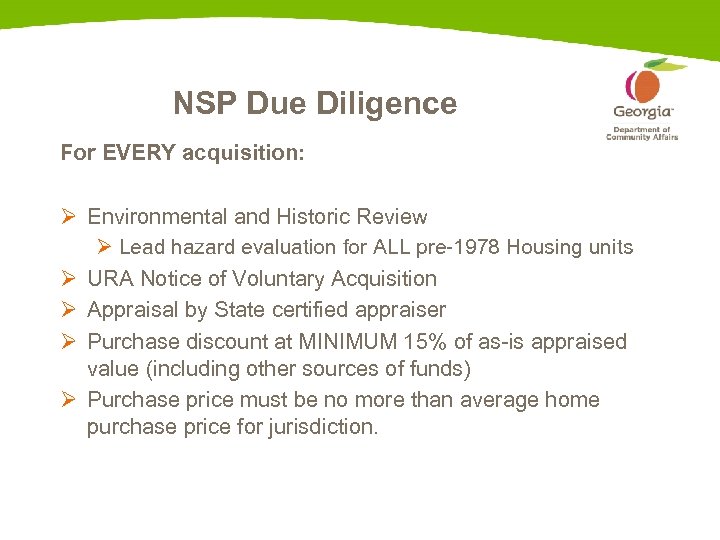 NSP Due Diligence

Georgia
Department of Community Affairs

For EVERY acquisition:

➢ Environmental and Historic Review
➢ Lead hazard evaluation for ALL pre-1978 Housing units
➢ URA Notice of Voluntary Acquisition
➢ Appraisal by State certified appraiser
➢ Purchase discount at MINIMUM 15% of as-is appraised value (including other sources of funds)
➢ Purchase price must be no more than average home purchase price for jurisdiction.